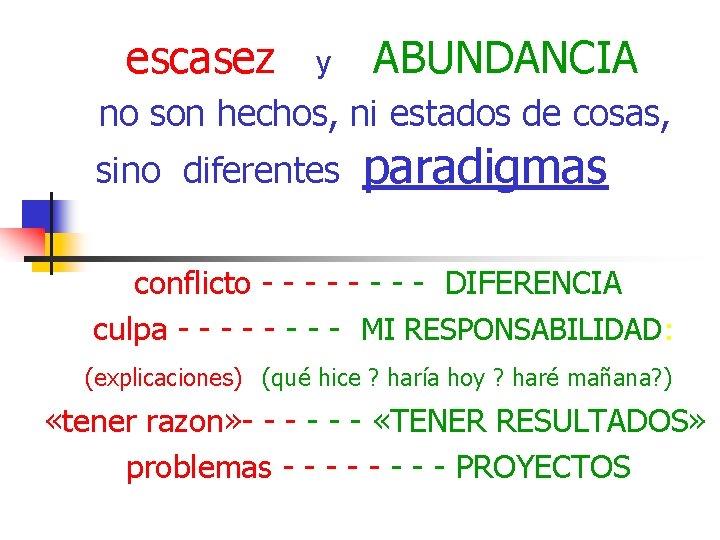 escasez y ABUNDANCIA
no son hechos, ni estados de cosas, sino diferentes paradigmas

conflicto - - - - - - - - - DIFERENCIA
culpa - - - - - - - - - MI RESPONSABILIDAD:
(explicaciones) (qué hice ? haría hoy ? haré mañana?)
«tener razon»- - - - - - - «TENER RESULTADOS»
problemas - - - - - - - - - PROYECTOS